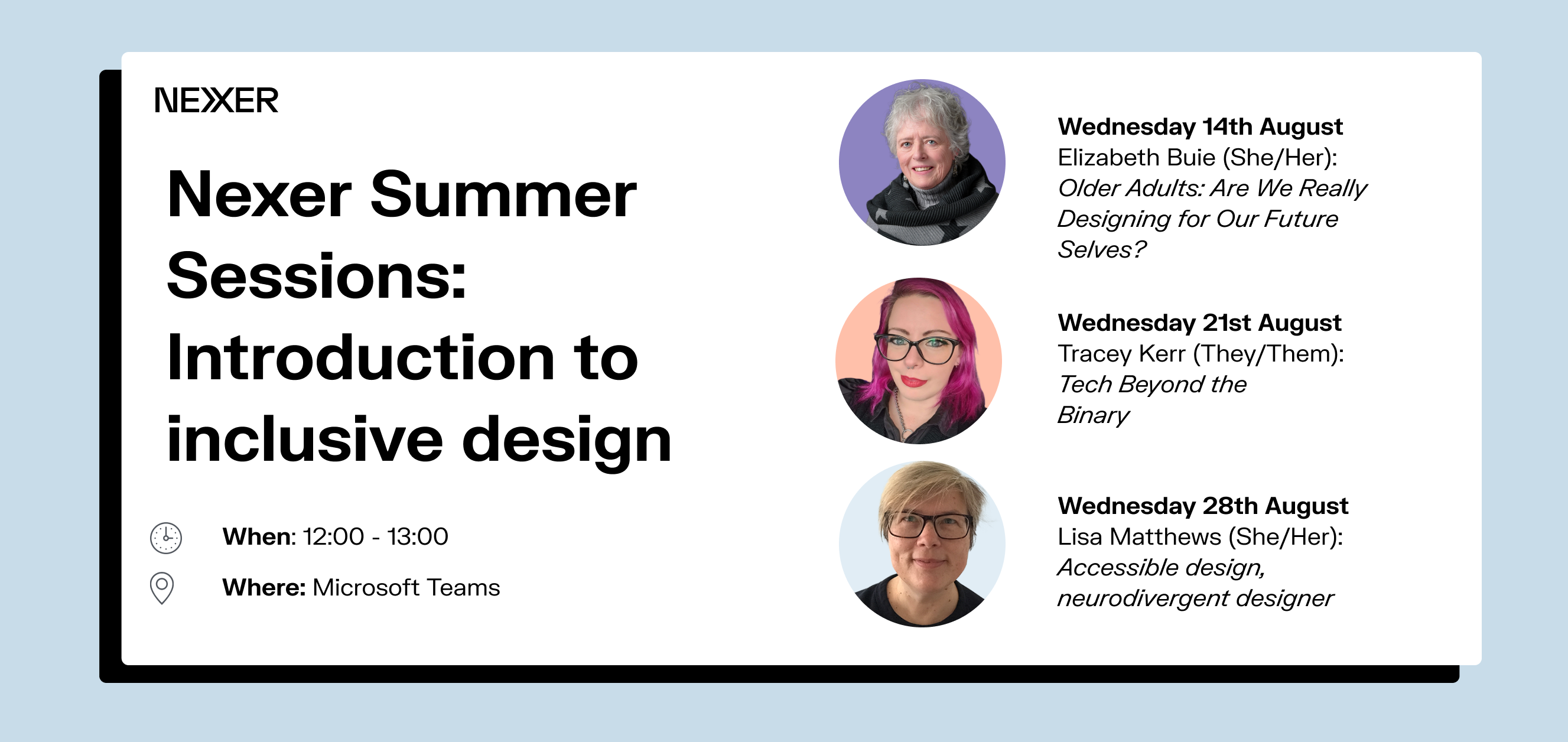 NEXER

Nexer Summer Sessions: Introduction to inclusive design

When: 12:00 - 13:00

Where: Microsoft Teams

Wednesday 14th August
Elizabeth Buie (She/Her):
Older Adults: Are We Really Designing for Our Future Selves?

Wednesday 21st August
Tracey Kerr (They/Them):
Tech Beyond the Binary

Wednesday 28th August
Lisa Matthews (She/Her):
Accessible design, neurodivergent designer